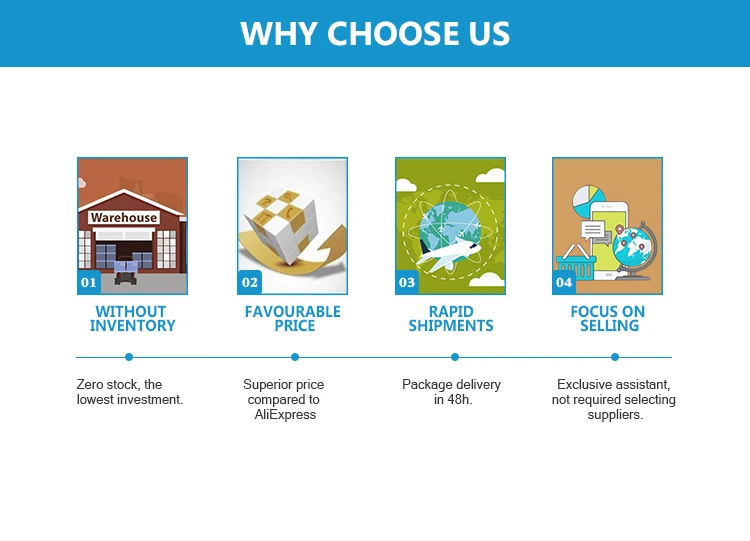 WHY CHOOSE US

Warehouse

01

WITHOUT INVENTORY

Zero stock, the lowest investment.

02

FAVOURABLE PRICE

Superior price compared to AliExpress

03

RAPID SHIPMENTS

Package delivery in 48h.

04

FOCUS ON SELLING

Exclusive assistant, not required selecting suppliers.